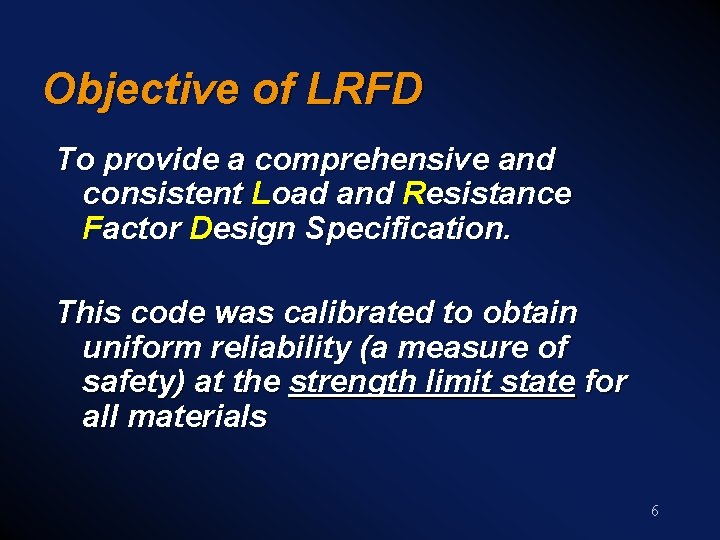 Objective of LRFD

To provide a comprehensive and consistent Load and Resistance Factor Design Specification.

This code was calibrated to obtain uniform reliability (a measure of safety) at the strength limit state for all materials

6